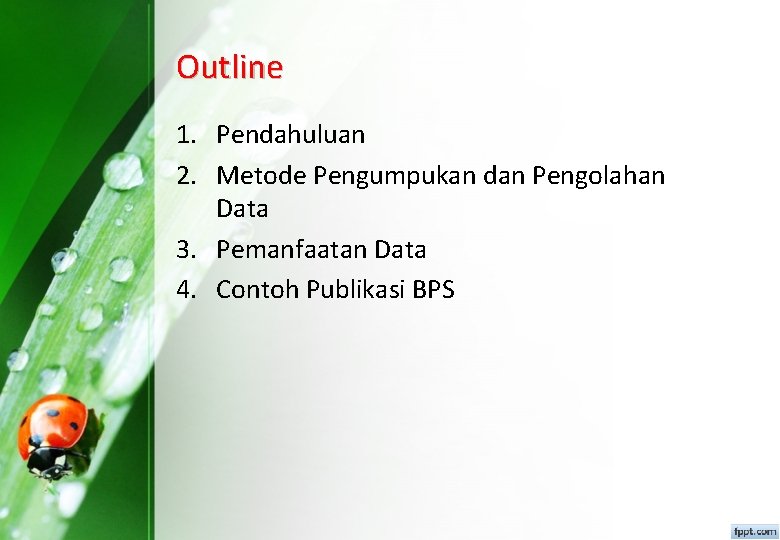 Outline

1. Pendahuluan
2. Metode Pengumpukan dan Pengolahan Data
3. Pemanfaatan Data
4. Contoh Publikasi BPS

fppt.com